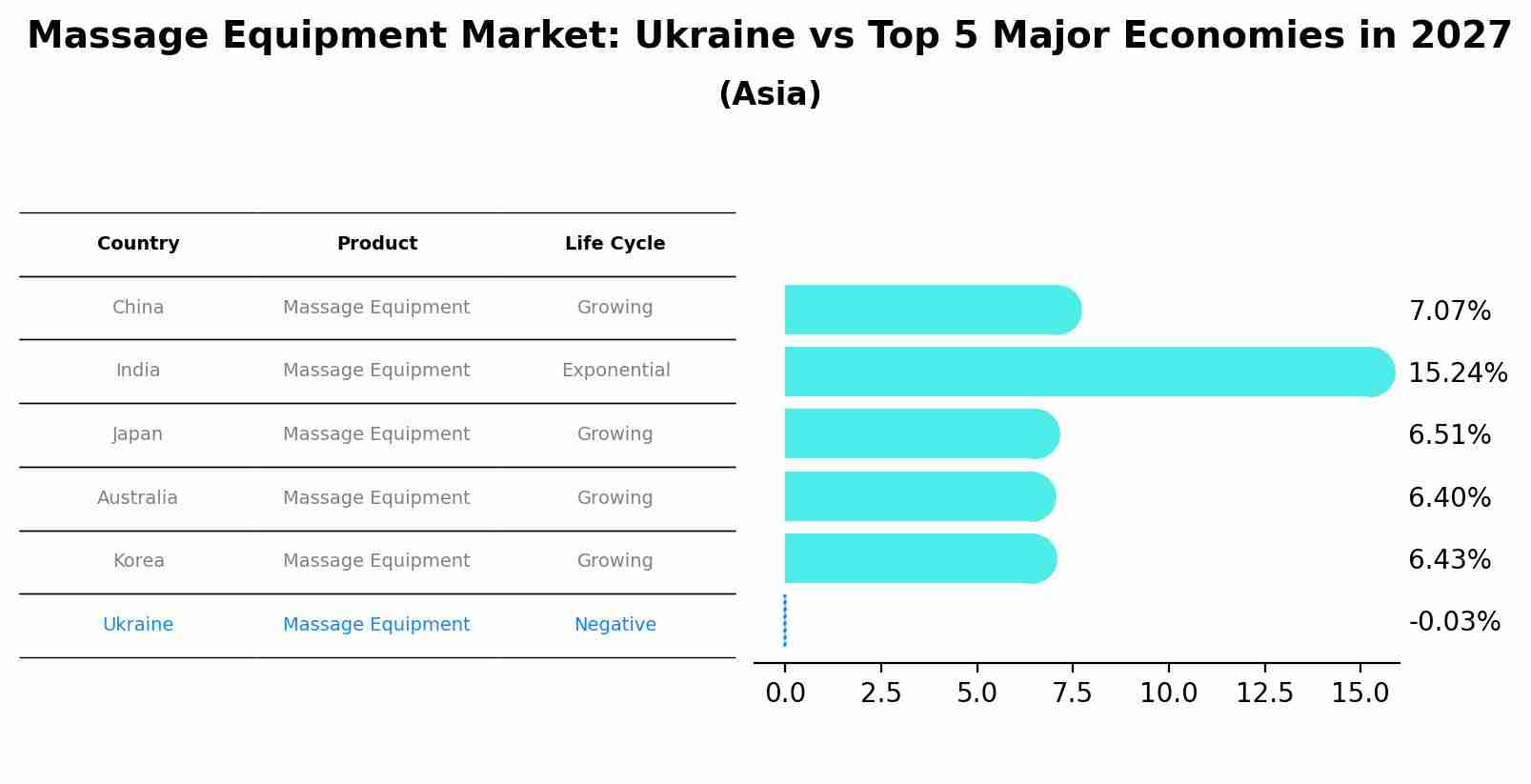 Massage Equipment Market: Ukraine vs Top 5 Major Economies in 2027
(Asia)

| Country | Product | Life Cycle |
|---|---|---|
| China | Massage Equipment | Growing |
| India | Massage Equipment | Exponential |
| Japan | Massage Equipment | Growing |
| Australia | Massage Equipment | Growing |
| Korea | Massage Equipment | Growing |
| Ukraine | Massage Equipment | Negative |

7.07%
15.24%
6.51%
6.40%
6.43%
-0.03%

0.0 2.5 5.0 7.5 10.0 12.5 15.0